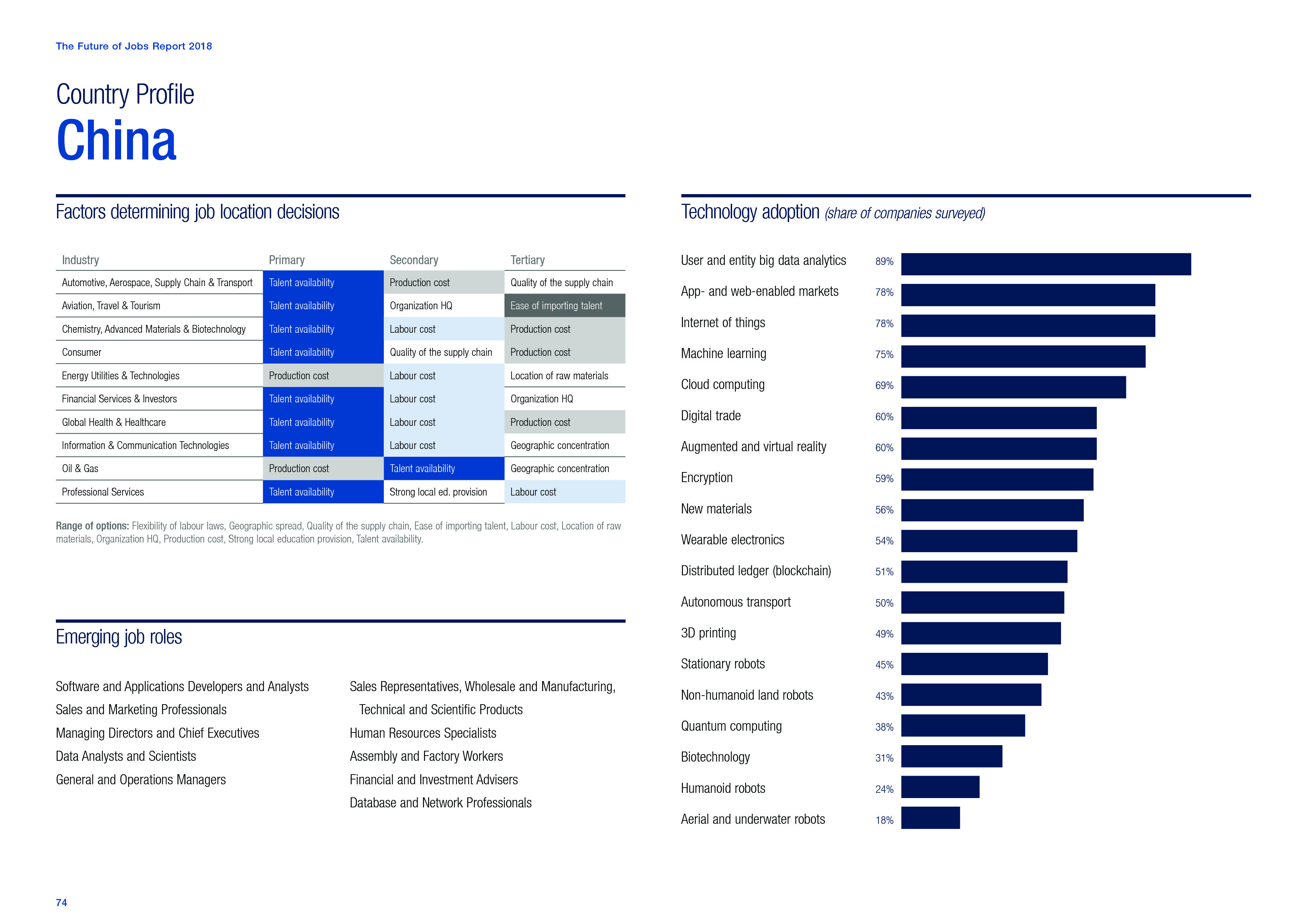 The Future of Jobs Report 2018

Country Profile

China

Factors determining job location decisions

| Industry | Primary | Secondary | Tertiary |
|---|---|---|---|
| Automotive, Aerospace, Supply Chain & Transport | Talent availability | Production cost | Quality of the supply chain |
| Aviation, Travel & Tourism | Talent availability | Organization HQ | Ease of importing talent |
| Chemistry, Advanced Materials & Biotechnology | Talent availability | Labour cost | Production cost |
| Consumer | Talent availability | Quality of the supply chain | Production cost |
| Energy Utilities & Technologies | Production cost | Labour cost | Location of raw materials |
| Financial Services & Investors | Talent availability | Labour cost | Organization HQ |
| Global Health & Healthcare | Talent availability | Labour cost | Production cost |
| Information & Communication Technologies | Talent availability | Labour cost | Geographic concentration |
| Oil & Gas | Production cost | Talent availability | Geographic concentration |
| Professional Services | Talent availability | Strong local ed. provision | Labour cost |

Range of options: Flexibility of labour laws, Geographic spread, Quality of the supply chain, Ease of importing talent, Labour cost, Location of raw materials, Organization HQ, Production cost, Strong local education provision, Talent availability.

Emerging job roles

Software and Applications Developers and Analysts
Sales and Marketing Professionals
Managing Directors and Chief Executives
Data Analysts and Scientists
General and Operations Managers

Sales Representatives, Wholesale and Manufacturing, Technical and Scientific Products
Human Resources Specialists
Assembly and Factory Workers
Financial and Investment Advisers
Database and Network Professionals

Technology adoption (share of companies surveyed)

User and entity big data analytics 89%
App- and web-enabled markets 78%
Internet of things 78%
Machine learning 75%
Cloud computing 69%
Digital trade 60%
Augmented and virtual reality 60%
Encryption 59%
New materials 56%
Wearable electronics 54%
Distributed ledger (blockchain) 51%
Autonomous transport 50%
3D printing 49%
Stationary robots 45%
Non-humanoid land robots 43%
Quantum computing 38%
Biotechnology 31%
Humanoid robots 24%
Aerial and underwater robots 18%

74